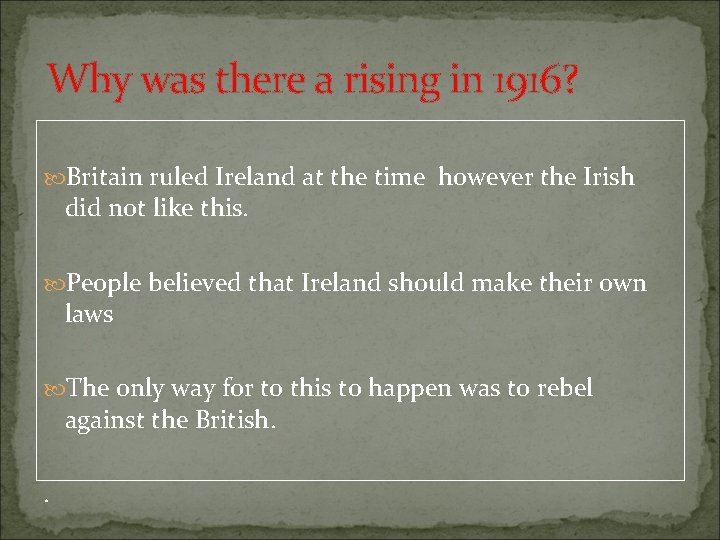 Why was there a rising in 1916?

Britain ruled Ireland at the time however the Irish did not like this.

People believed that Ireland should make their own laws

The only way for to this to happen was to rebel against the British.

.